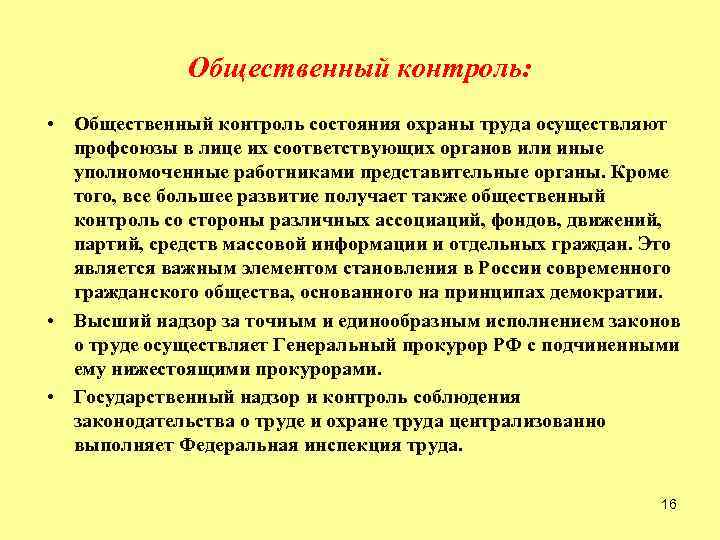 Общественный контроль:

• Общественный контроль состояния охраны труда осуществляют профсоюзы в лице их соответствующих органов или иные уполномоченные работниками представительные органы. Кроме того, все большее развитие получает также общественный контроль со стороны различных ассоциаций, фондов, движений, партий, средств массовой информации и отдельных граждан. Это является важным элементом становления в России современного гражданского общества, основанного на принципах демократии.

• Высший надзор за точным и единообразным исполнением законов о труде осуществляет Генеральный прокурор РФ с подчиненными ему нижестоящими прокурорами.

• Государственный надзор и контроль соблюдения законодательства о труде и охране труда централизованно выполняет Федеральная инспекция труда.

16